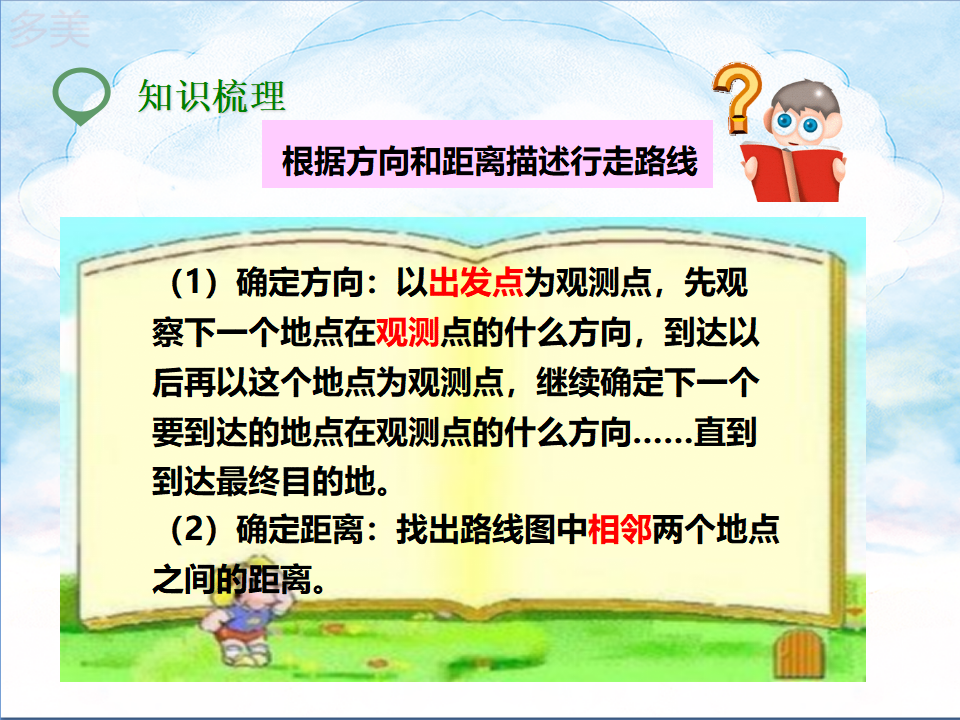 多美

知识梳理

根据方向和距离描述行走路线

（1）确定方向：以出发点为观测点，先观察下一个地点在观测点的什么方向，到达以后再以这个地点为观测点，继续确定下一个要到达的地点在观测点的什么方向……直到到达最终目的地。

（2）确定距离：找出路线图中相邻两个地点之间的距离。